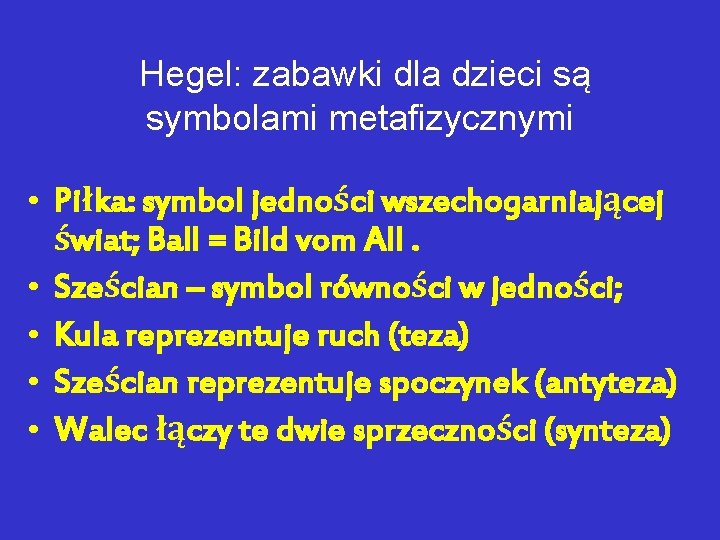 Hegel: zabawki dla dzieci są symbolami metafizycznymi

• Piłka: symbol jedności wszechogarniającej świat; Ball = Bild vom All .
• Sześcian – symbol równości w jedności;
• Kula reprezentuje ruch (teza)
• Sześcian reprezentuje spoczynek (antyteza)
• Walec łączy te dwie sprzeczności (synteza)